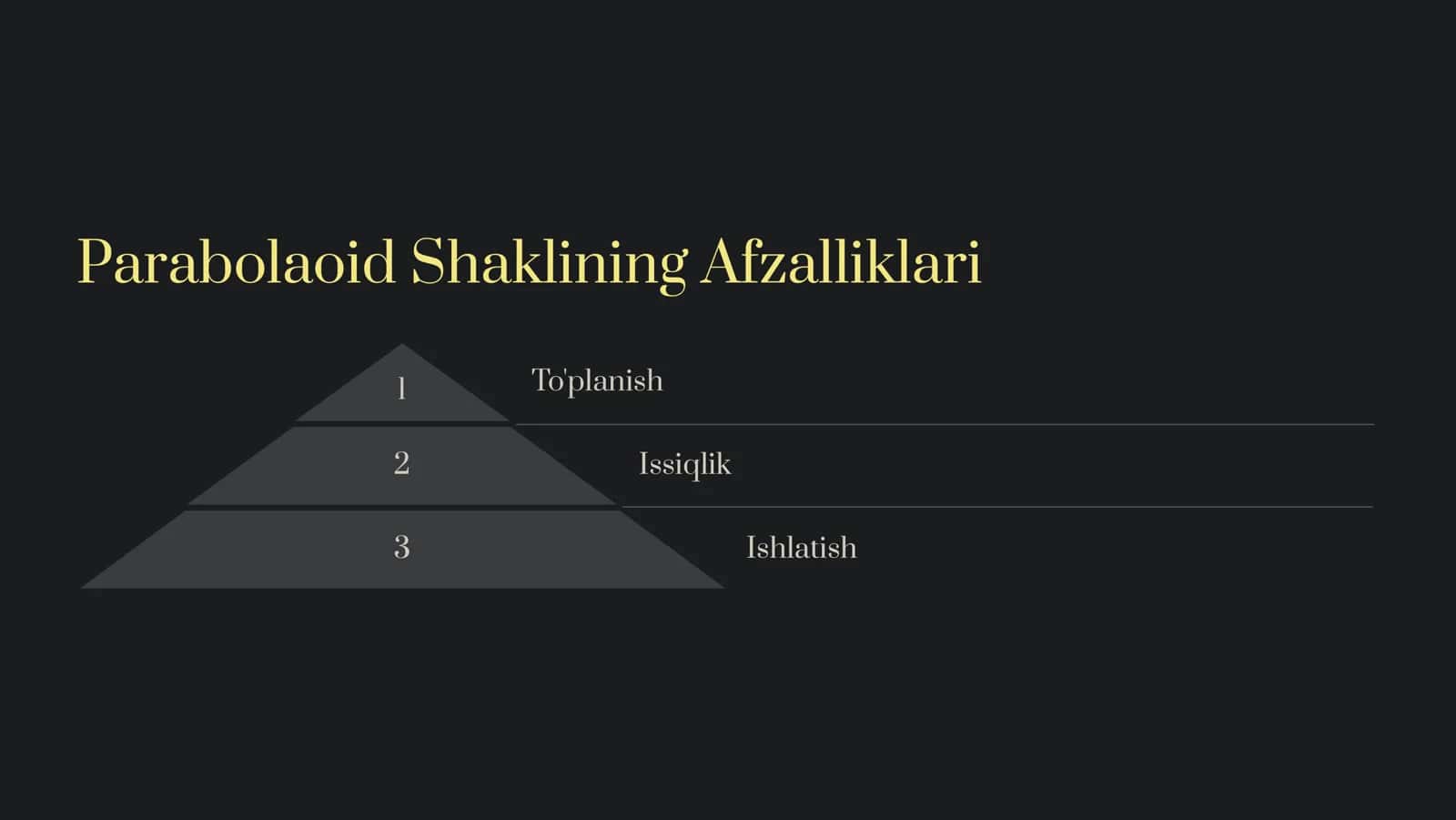 Parabolaoid Shaklining Afzalliklari

1

To'planish

2

Issiqlik

3

Ishlatish